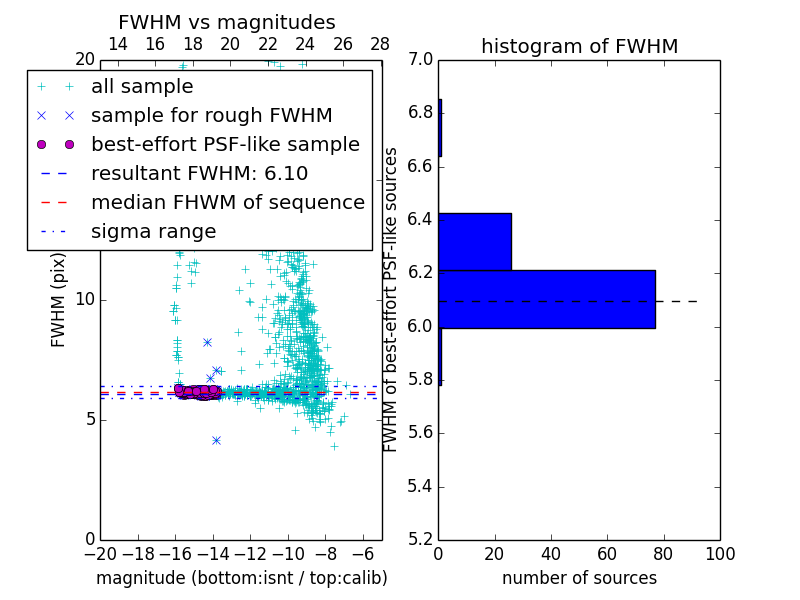 FWHM vs magnitudes

14 16 18 20 22 24 26 28

20

all sample
sample for rough FWHM
best-effort PSF-like sample
resultant FWHM: 6.10
median FHWM of sequence
sigma range

FWHM (pix)

10

5

0

−20 −18 −16 −14 −12 −10 −8 −6

magnitude (bottom:isnt / top:calib)

histogram of FWHM

7.0
6.8
6.6
6.4
6.2
6.0
5.8
5.6
5.4
5.2

FWHM of best-effort PSF-like sources

0 20 40 60 80 100

number of sources